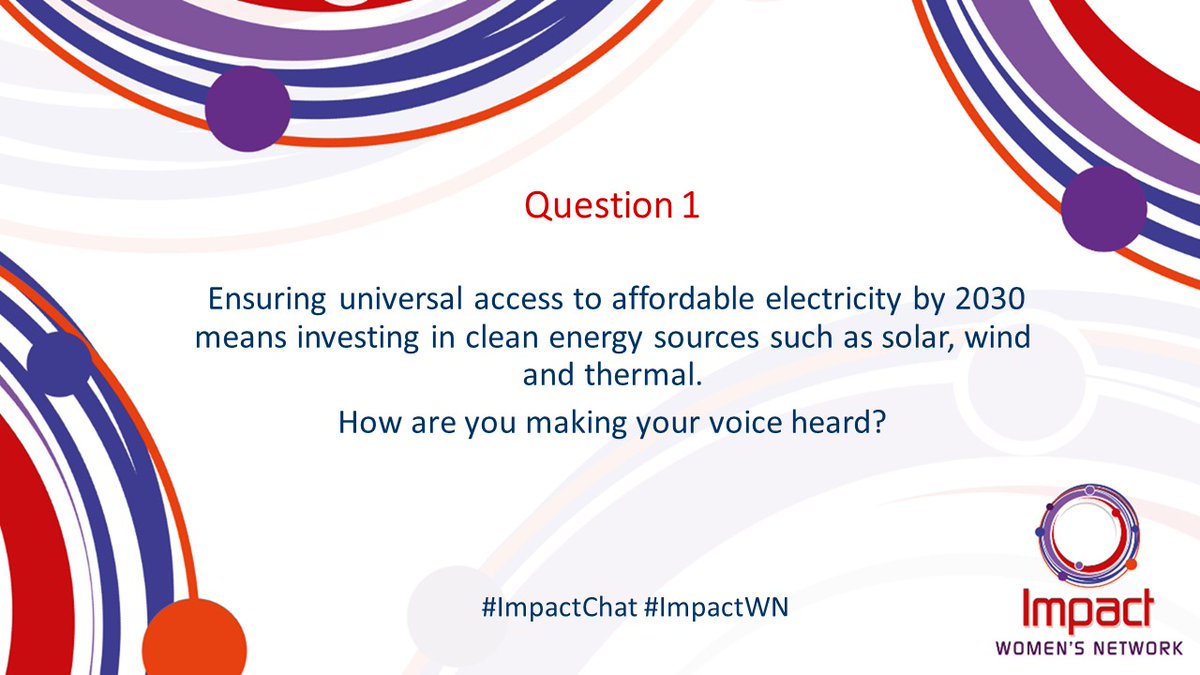 Question 1

Ensuring universal access to affordable electricity by 2030 means investing in clean energy sources such as solar, wind and thermal.

How are you making your voice heard?

#ImpactChat #ImpactWN

Impact
WOMEN'S NETWORK